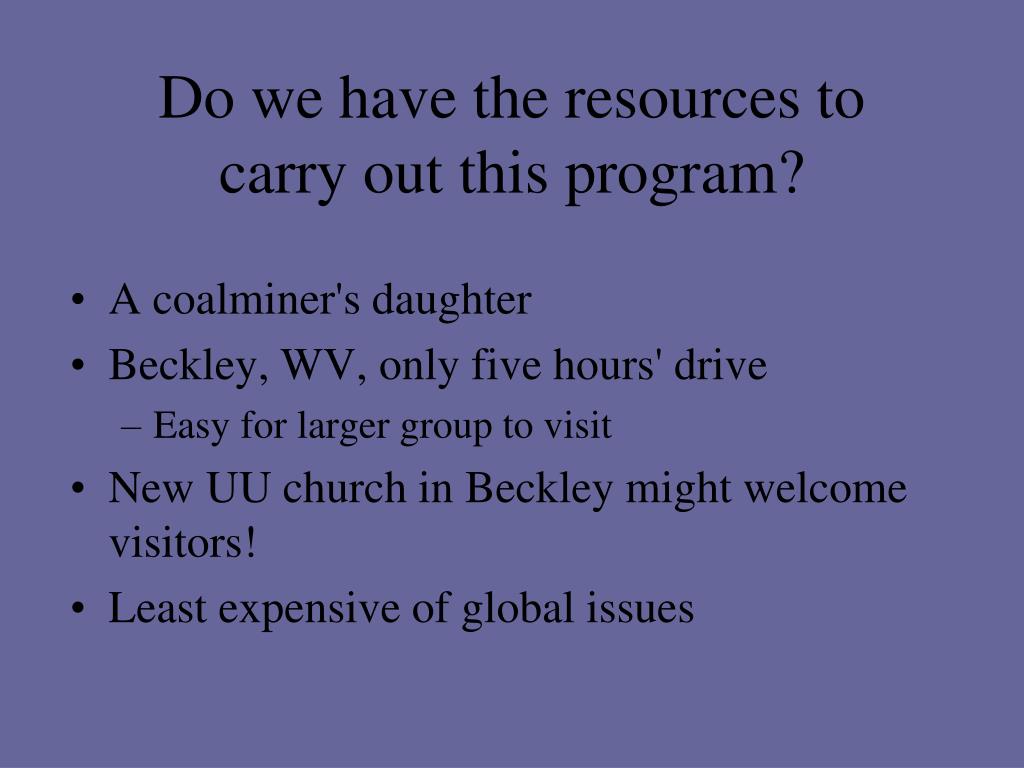 Do we have the resources to carry out this program?

• A coalminer's daughter
• Beckley, WV, only five hours' drive
– Easy for larger group to visit
• New UU church in Beckley might welcome visitors!
• Least expensive of global issues